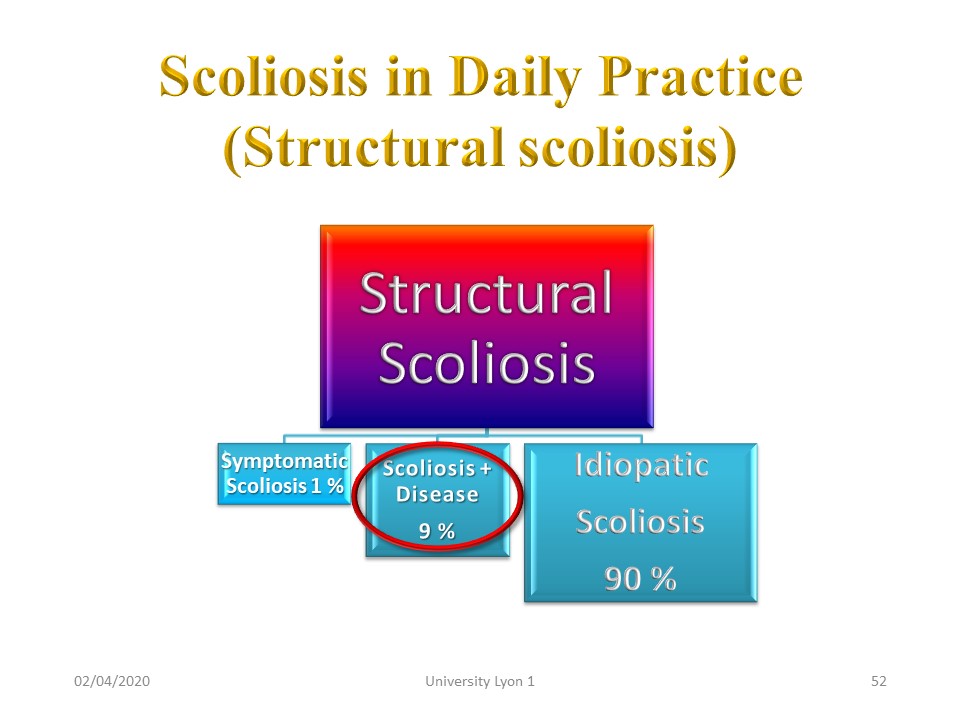 Scoliosis in Daily Practice
(Structural scoliosis)

Structural Scoliosis

Symptomatic Scoliosis 1 %

Scoliosis + Disease
9 %

Idiopatic Scoliosis
90 %

02/04/2020

University Lyon 1

52